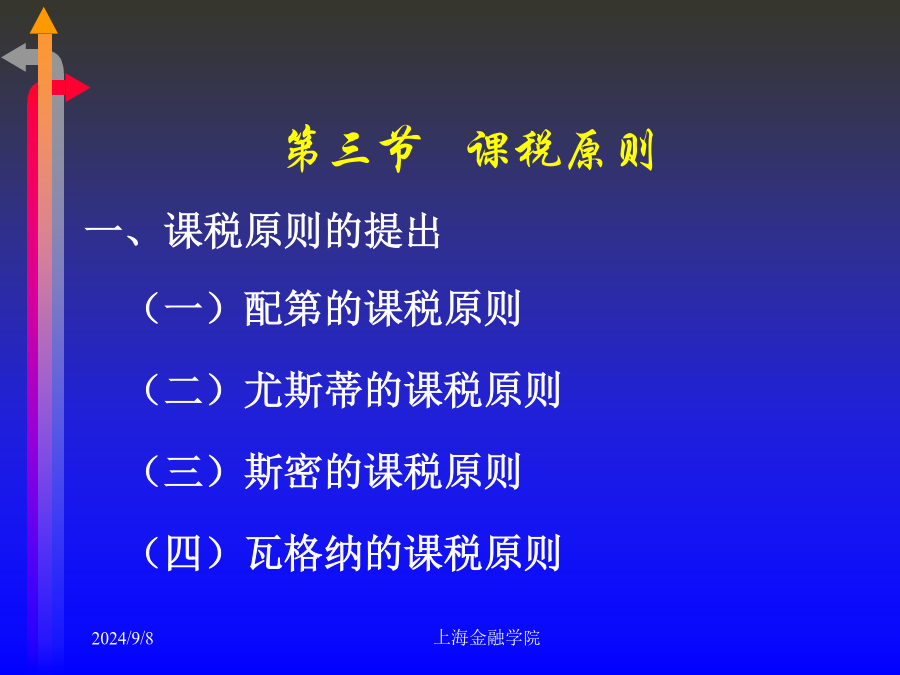 第三节　课税原则

一、课税原则的提出

（一）配第的课税原则

（二）尤斯蒂的课税原则

（三）斯密的课税原则

（四）瓦格纳的课税原则

2024/9/8

上海金融学院